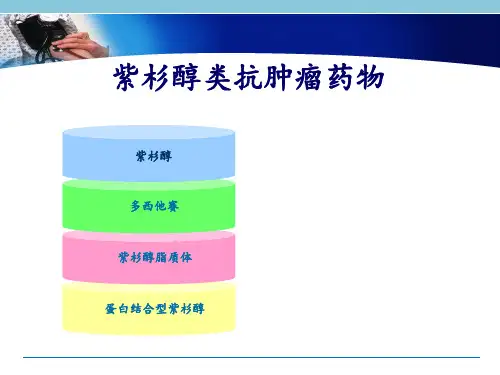 紫杉醇类抗肿瘤药物

紫杉醇

多西他赛

紫杉醇脂质体

蛋白结合型紫杉醇